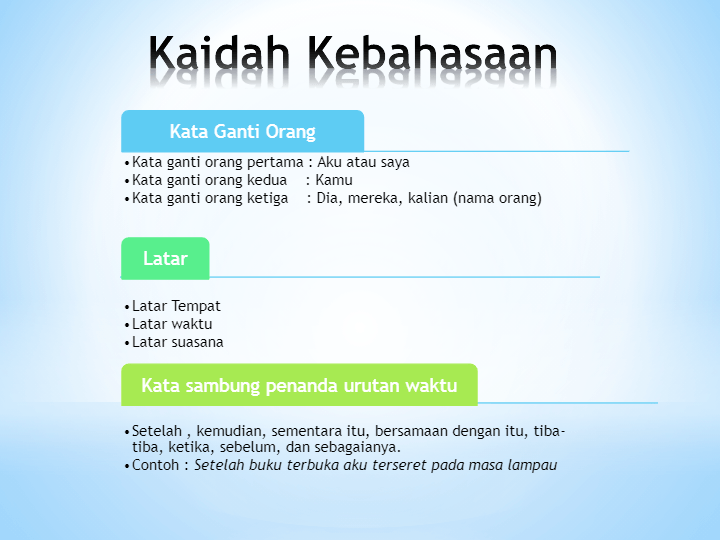 Kaidah Kebahasaan

Kata Ganti Orang

• Kata ganti orang pertama : Aku atau saya
• Kata ganti orang kedua : Kamu
• Kata ganti orang ketiga : Dia, mereka, kalian (nama orang)

Latar

• Latar Tempat
• Latar waktu
• Latar suasana

Kata sambung penanda urutan waktu

• Setelah , kemudian, sementara itu, bersamaan dengan itu, tiba-tiba, ketika, sebelum, dan sebagaianya.
• Contoh : Setelah buku terbuka aku terseret pada masa lampau